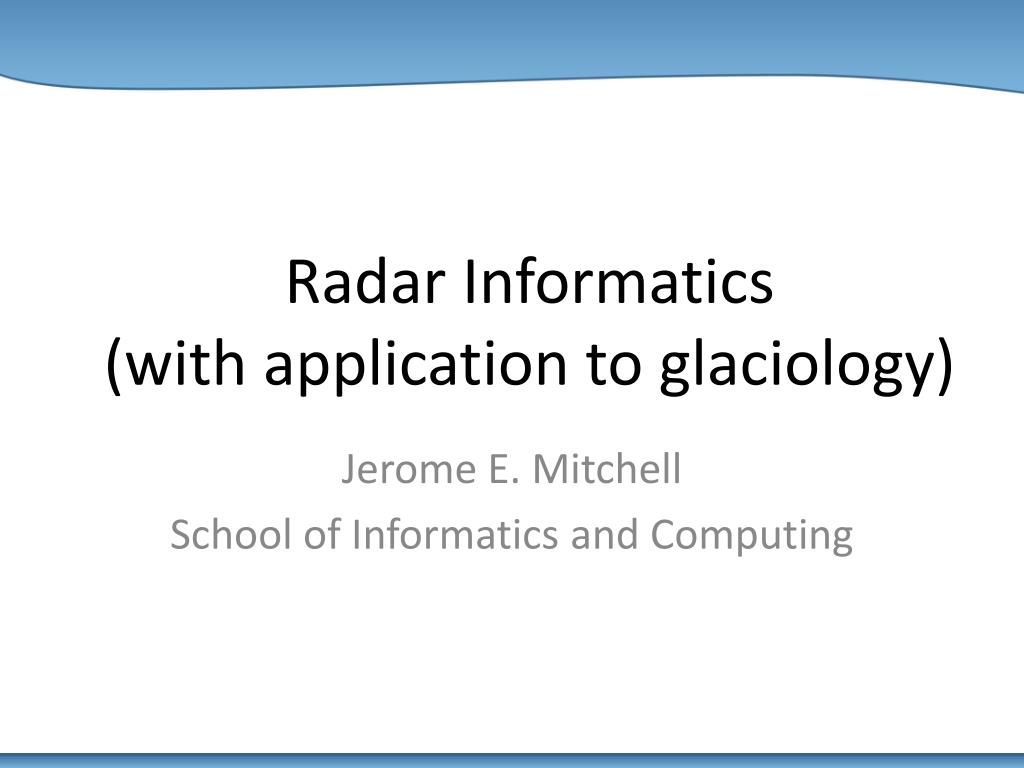 Radar Informatics
(with application to glaciology)

Jerome E. Mitchell
School of Informatics and Computing